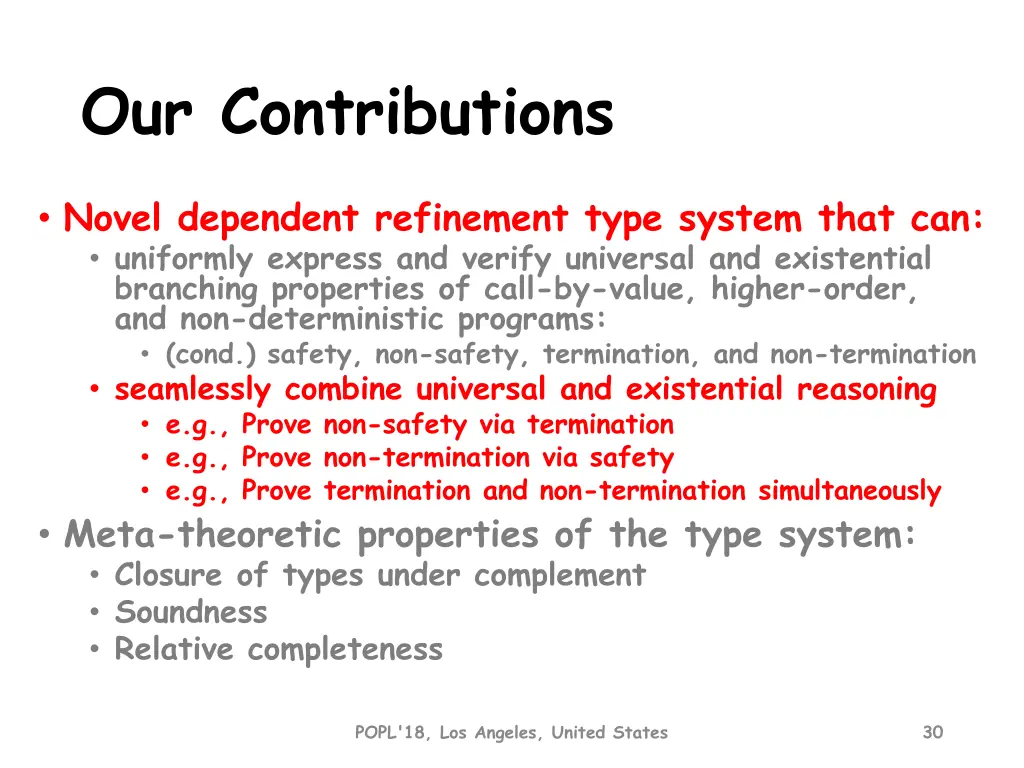 Our Contributions

• Novel dependent refinement type system that can:
  • uniformly express and verify universal and existential branching properties of call-by-value, higher-order, and non-deterministic programs:
    • (cond.) safety, non-safety, termination, and non-termination
  • seamlessly combine universal and existential reasoning
    • e.g., Prove non-safety via termination
    • e.g., Prove non-termination via safety
    • e.g., Prove termination and non-termination simultaneously
• Meta-theoretic properties of the type system:
  • Closure of types under complement
  • Soundness
  • Relative completeness

POPL'18, Los Angeles, United States

30